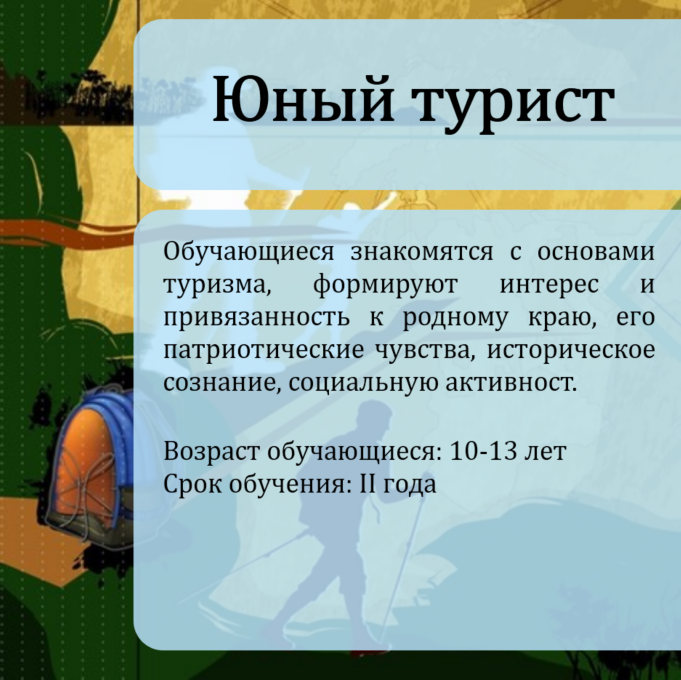 Юный турист

Обучающиеся знакомятся с основами туризма, формируют интерес и привязанность к родному краю, его патриотические чувства, историческое сознание, социальную активност.

Возраст обучающиеся: 10-13 лет
Срок обучения: II года